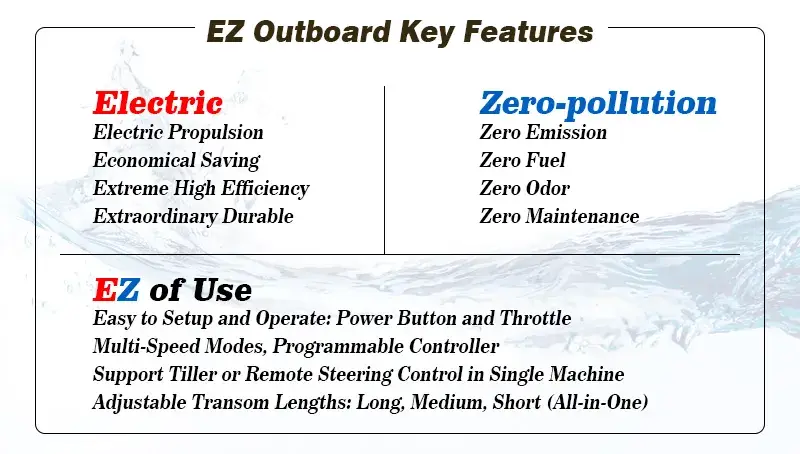 EZ Outboard Key Features

Electric
Electric Propulsion
Economical Saving
Extreme High Efficiency
Extraordinary Durable

Zero-pollution
Zero Emission
Zero Fuel
Zero Odor
Zero Maintenance

EZ of Use
Easy to Setup and Operate: Power Button and Throttle
Multi-Speed Modes, Programmable Controller
Support Tiller or Remote Steering Control in Single Machine
Adjustable Transom Lengths: Long, Medium, Short (All-in-One)